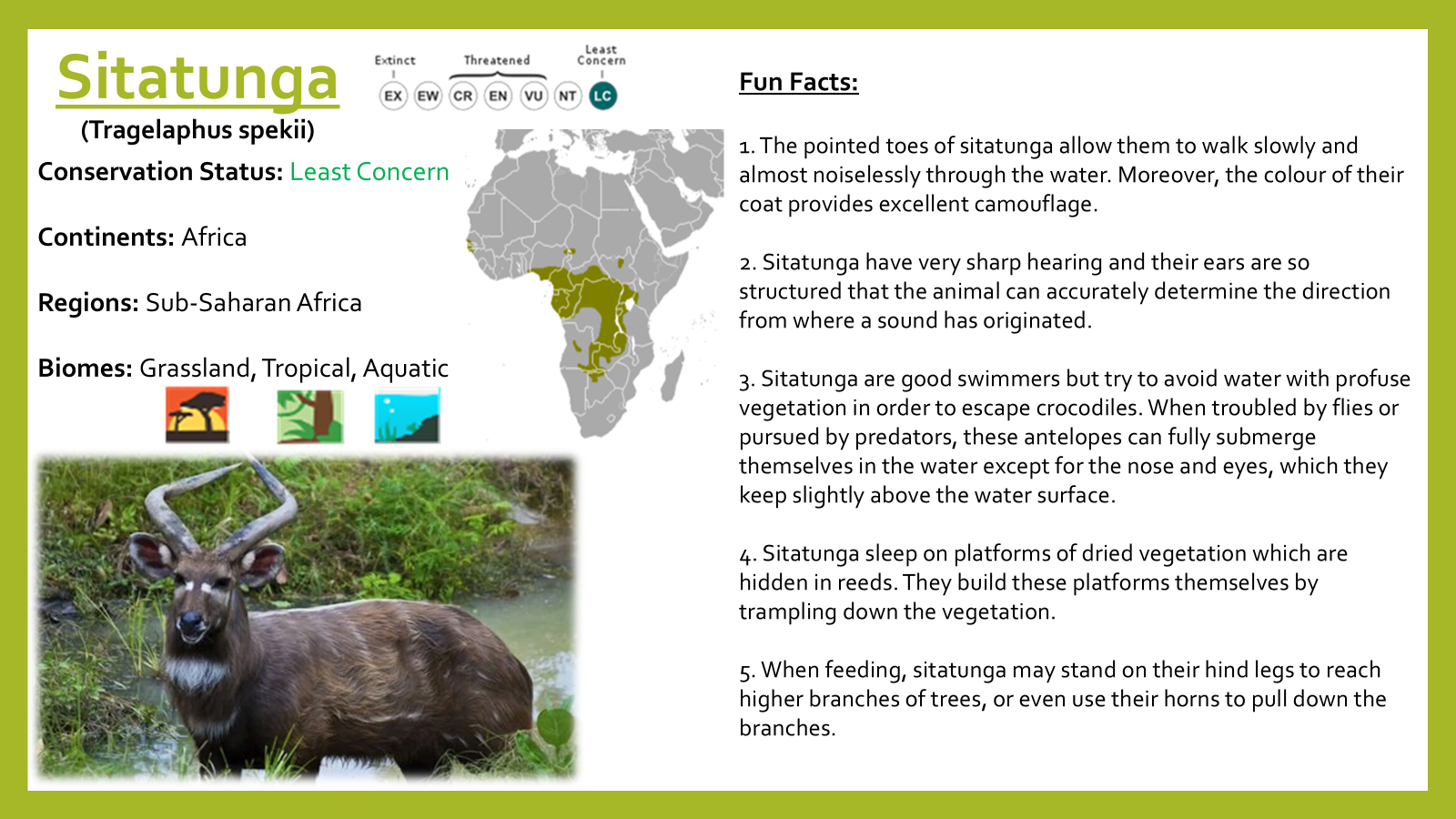 Sitatunga
(Tragelaphus spekii)

Extinct Threatened Least Concern
EX EW CR EN VU NT LC

Conservation Status: Least Concern

Continents: Africa

Regions: Sub-Saharan Africa

Biomes: Grassland, Tropical, Aquatic

Fun Facts:

1. The pointed toes of sitatunga allow them to walk slowly and almost noiselessly through the water. Moreover, the colour of their coat provides excellent camouflage.

2. Sitatunga have very sharp hearing and their ears are so structured that the animal can accurately determine the direction from where a sound has originated.

3. Sitatunga are good swimmers but try to avoid water with profuse vegetation in order to escape crocodiles. When troubled by flies or pursued by predators, these antelopes can fully submerge themselves in the water except for the nose and eyes, which they keep slightly above the water surface.

4. Sitatunga sleep on platforms of dried vegetation which are hidden in reeds. They build these platforms themselves by trampling down the vegetation.

5. When feeding, sitatunga may stand on their hind legs to reach higher branches of trees, or even use their horns to pull down the branches.